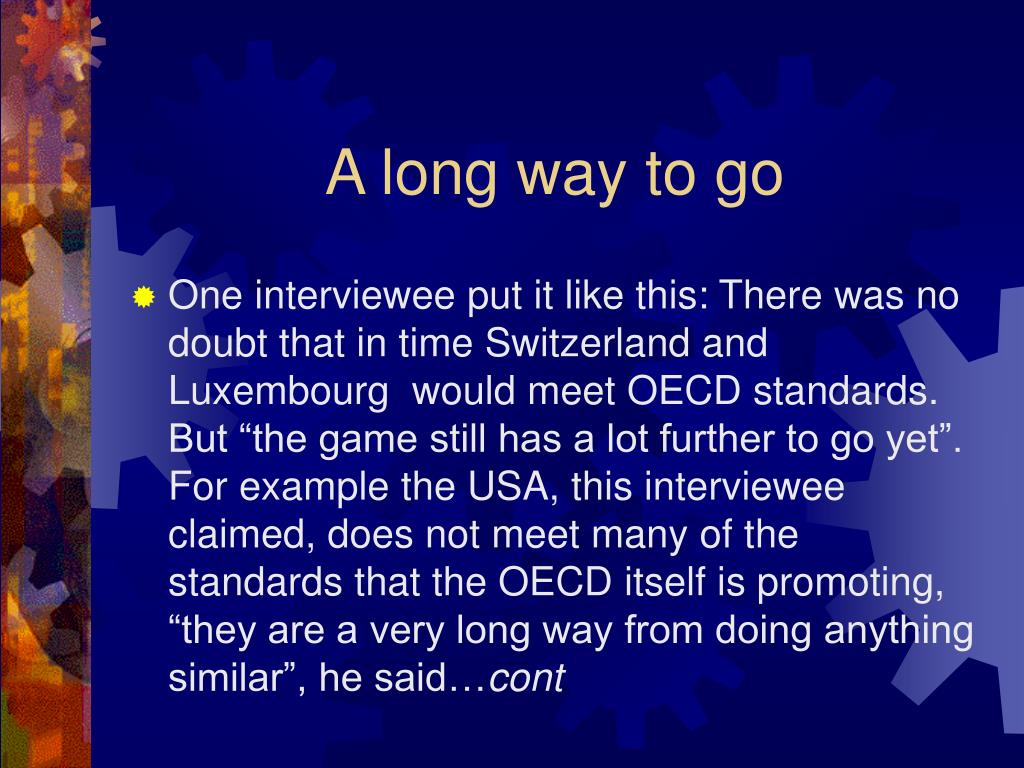 A long way to go

One interviewee put it like this: There was no doubt that in time Switzerland and Luxembourg would meet OECD standards. But “the game still has a lot further to go yet”. For example the USA, this interviewee claimed, does not meet many of the standards that the OECD itself is promoting, “they are a very long way from doing anything similar”, he said…cont